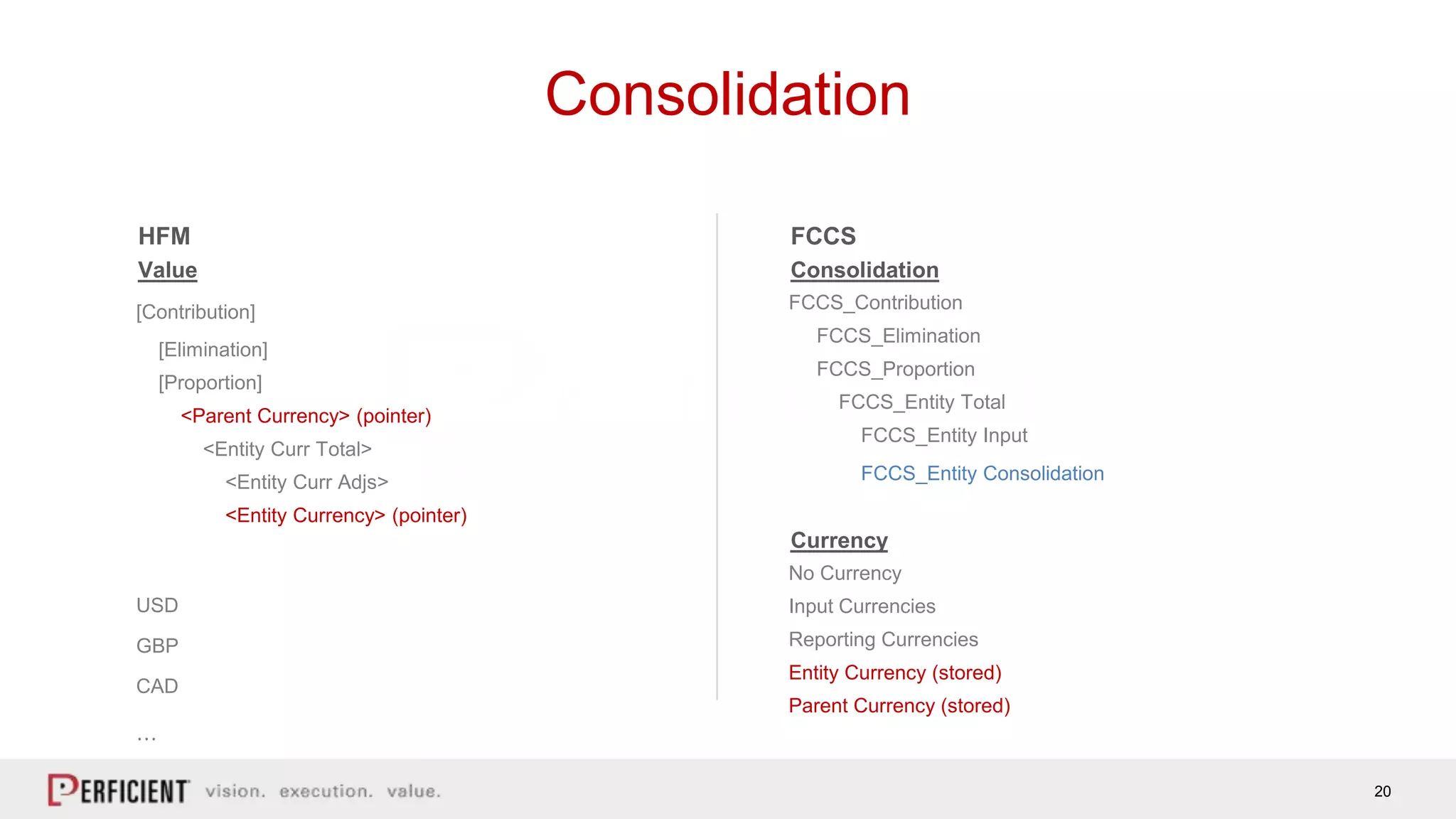 Consolidation

HFM
Value

[Contribution]

[Elimination]

[Proportion]

<Parent Currency> (pointer)

<Entity Curr Total>

<Entity Curr Adjs>

<Entity Currency> (pointer)

USD

GBP

CAD

…

FCCS
Consolidation

FCCS_Contribution

FCCS_Elimination

FCCS_Proportion

FCCS_Entity Total

FCCS_Entity Input

FCCS_Entity Consolidation

Currency

No Currency

Input Currencies

Reporting Currencies

Entity Currency (stored)

Parent Currency (stored)

PERFICIENT vision. execution. value.

20